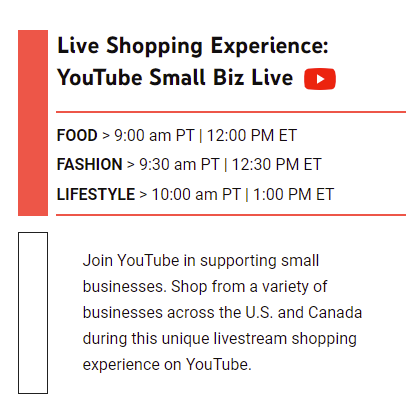 Live Shopping Experience: YouTube Small Biz Live

FOOD > 9:00 am PT | 12:00 PM ET

FASHION > 9:30 am PT | 12:30 PM ET

LIFESTYLE > 10:00 am PT | 1:00 PM ET

Join YouTube in supporting small businesses. Shop from a variety of businesses across the U.S. and Canada during this unique livestream shopping experience on YouTube.